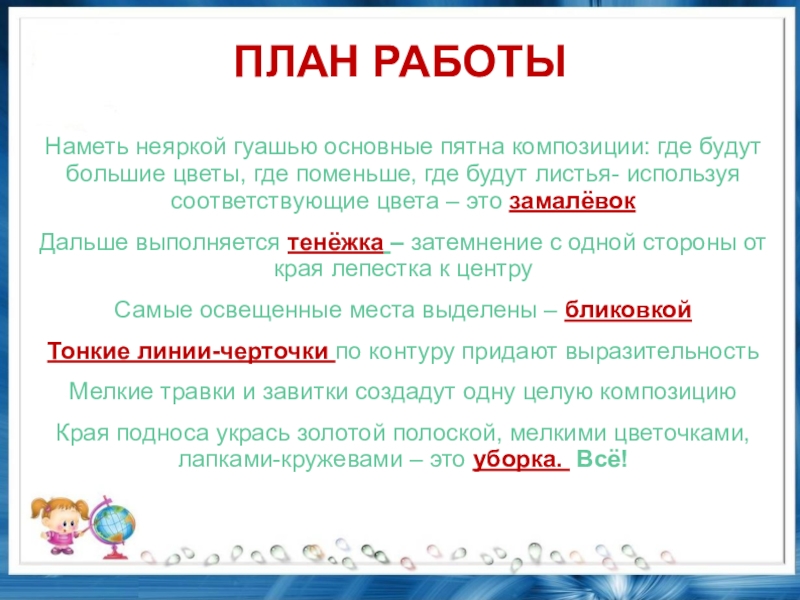 ПЛАН РАБОТЫ

Наметь неяркой гуашью основные пятна композиции: где будут большие цветы, где поменьше, где будут листья- используя соответствующие цвета – это замалёвок

Дальше выполняется тенёжка – затемнение с одной стороны от края лепестка к центру

Самые освещенные места выделены – бликовкой

Тонкие линии-черточки по контуру придают выразительность

Мелкие травки и завитки создадут одну целую композицию

Края подноса укрась золотой полоской, мелкими цветочками, лапками-кружевами – это уборка. Всё!